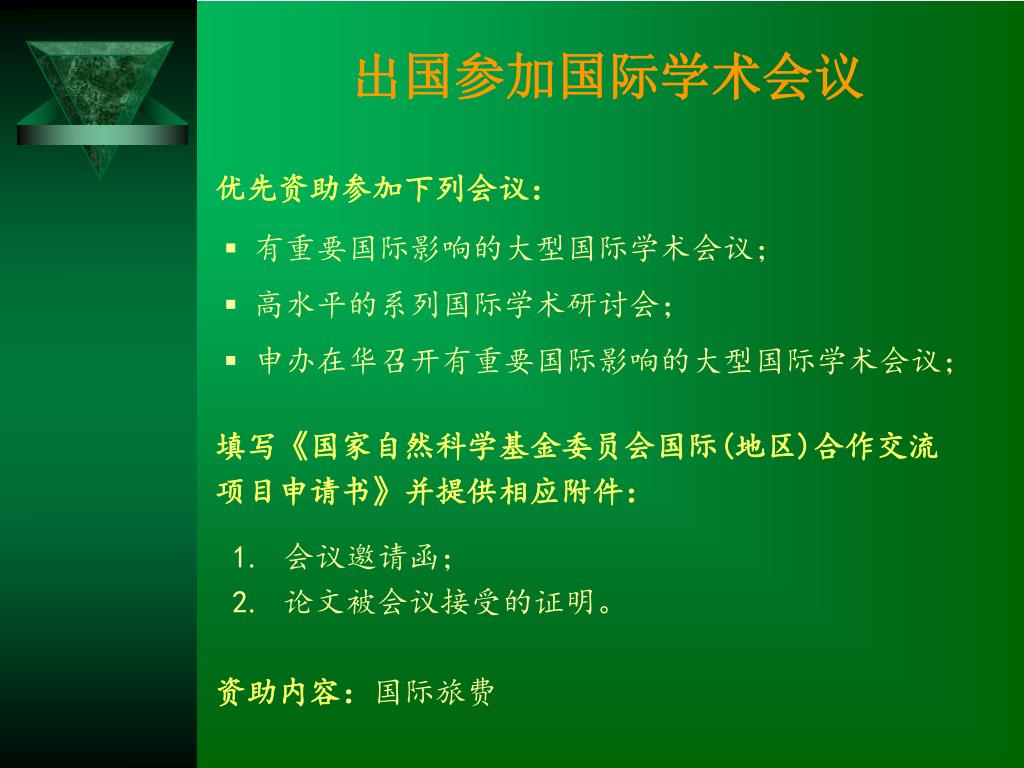 出国参加国际学术会议

优先资助参加下列会议：

▪ 有重要国际影响的大型国际学术会议；
▪ 高水平的系列国际学术研讨会；
▪ 申办在华召开有重要国际影响的大型国际学术会议；

填写《国家自然科学基金委员会国际(地区)合作交流项目申请书》并提供相应附件：

1. 会议邀请函；
2. 论文被会议接受的证明。

资助内容：国际旅费